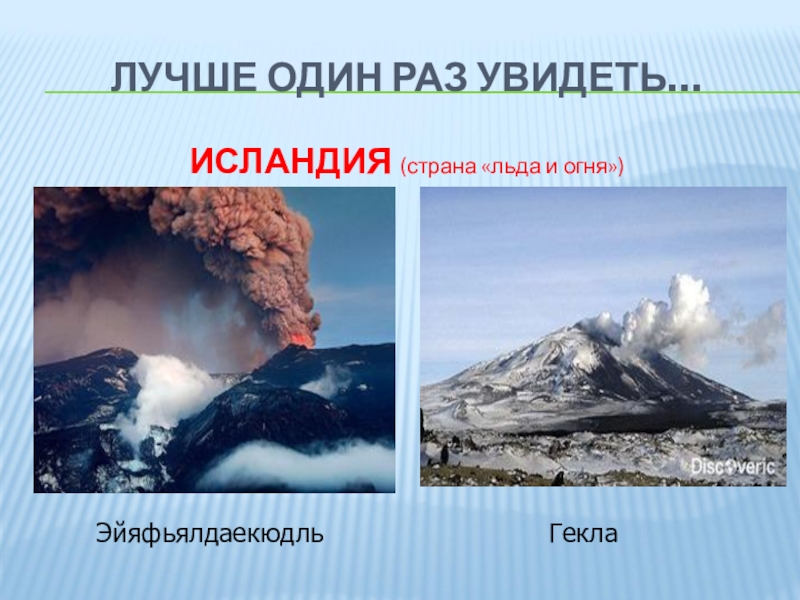 ЛУЧШЕ ОДИН РАЗ УВИДЕТЬ…

ИСЛАНДИЯ (страна «льда и огня»)

Discoveric

Эйяфьялдаекюдль

Гекла